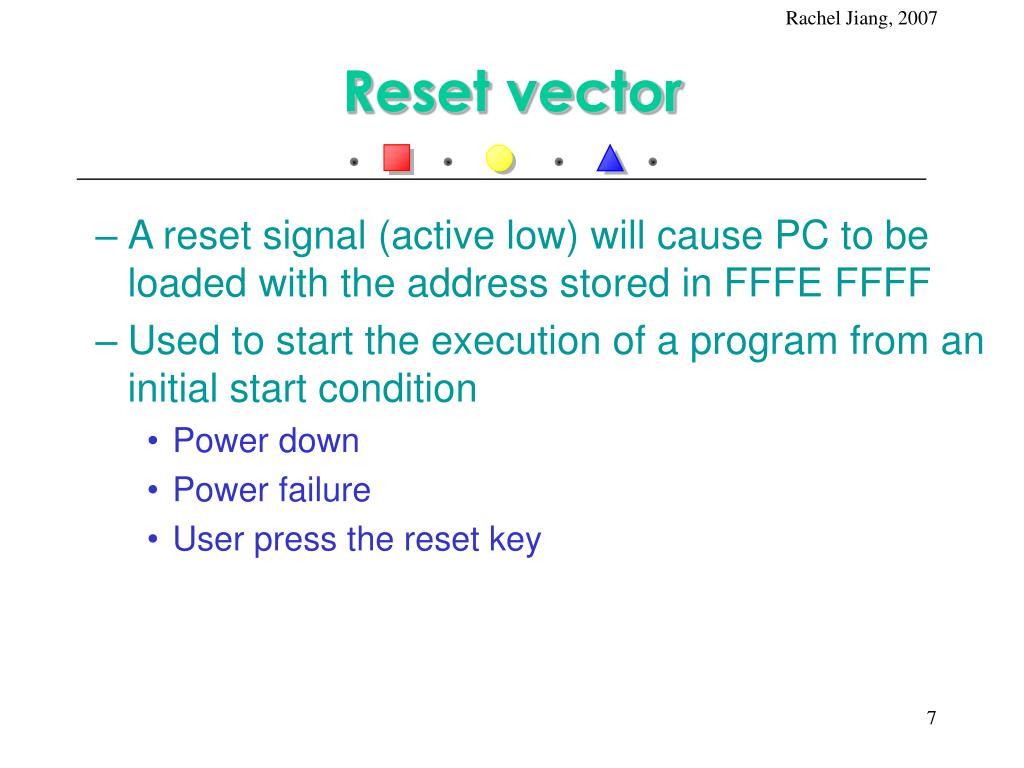 Rachel Jiang, 2007

Reset vector

– A reset signal (active low) will cause PC to be loaded with the address stored in FFFE FFFF

– Used to start the execution of a program from an initial start condition

• Power down
• Power failure
• User press the reset key

7